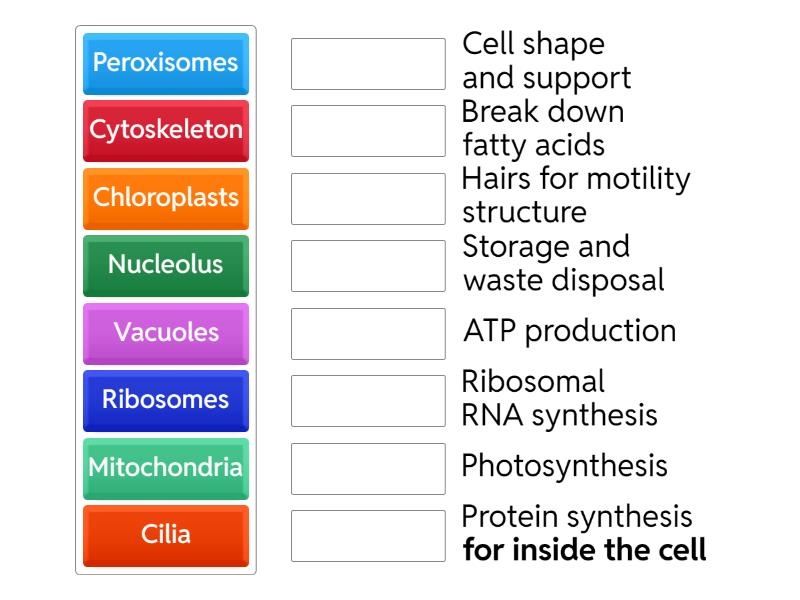 Peroxisomes
Cytoskeleton
Chloroplasts
Nucleolus
Vacuoles
Ribosomes
Mitochondria
Cilia

Cell shape and support
Break down fatty acids
Hairs for motility structure
Storage and waste disposal
ATP production
Ribosomal RNA synthesis
Photosynthesis
Protein synthesis for inside the cell